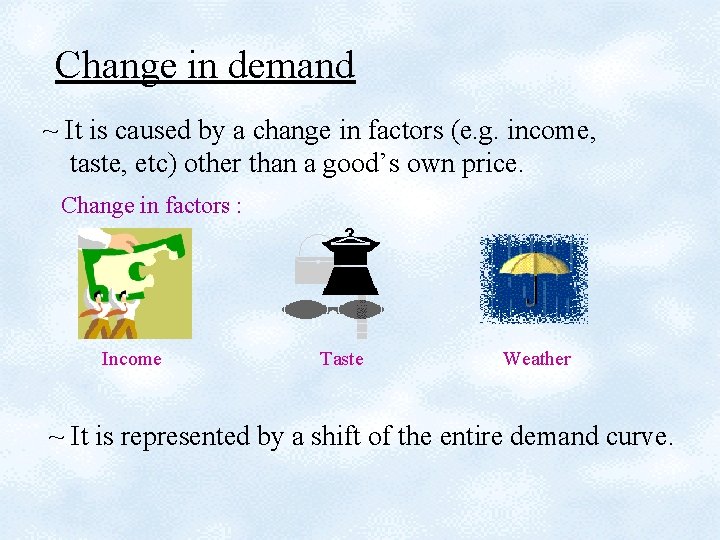 Change in demand

~ It is caused by a change in factors (e.g. income, taste, etc) other than a good's own price.

Change in factors :

Income

Taste

Weather

~ It is represented by a shift of the entire demand curve.